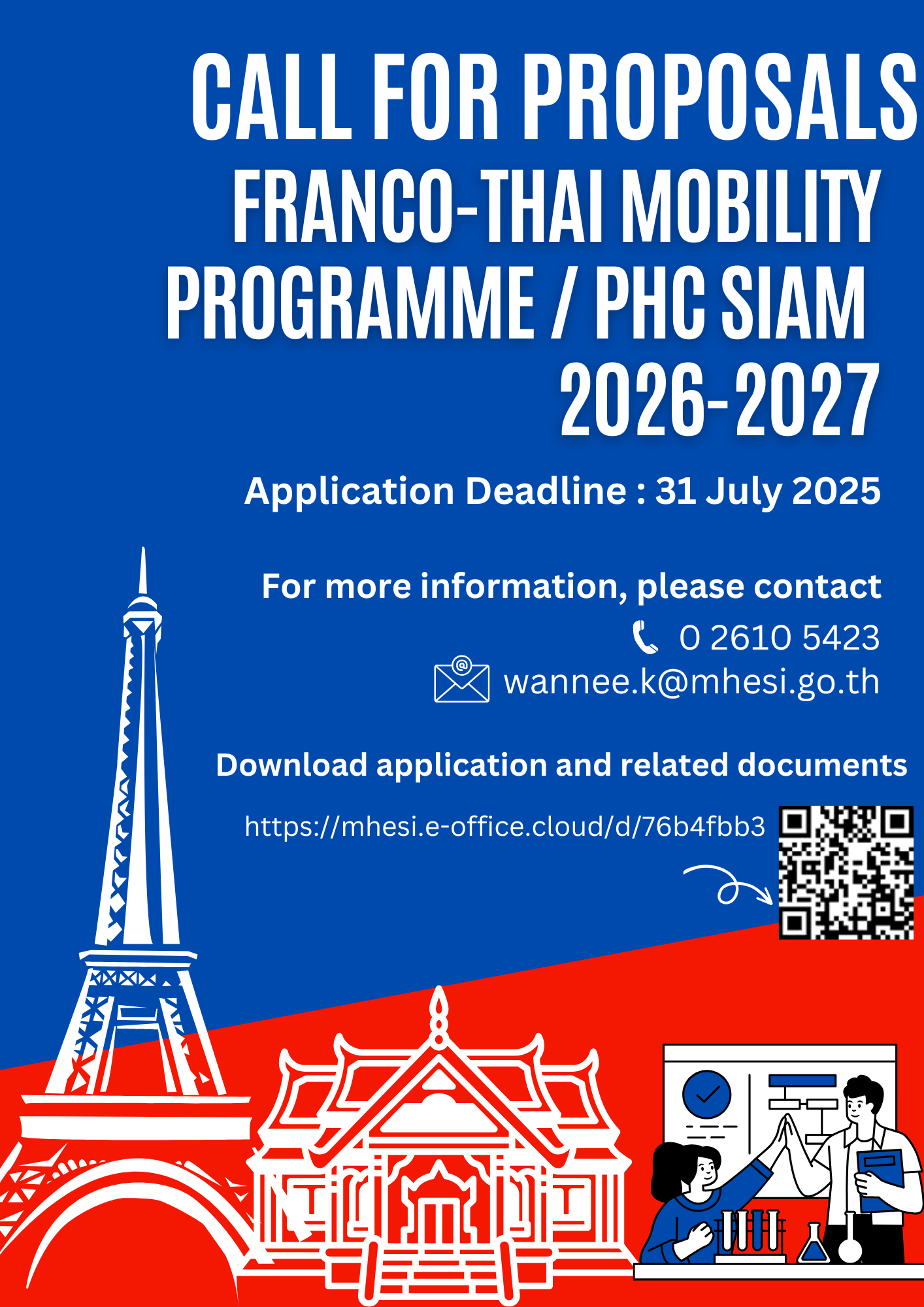 CALL FOR PROPOSALS
FRANCO-THAI MOBILITY PROGRAMME / PHC SIAM 2026-2027

Application Deadline : 31 July 2025

For more information, please contact
0 2610 5423
wannee.k@mhesi.go.th

Download application and related documents
https://mhesi.e-office.cloud/d/76b4fbb3